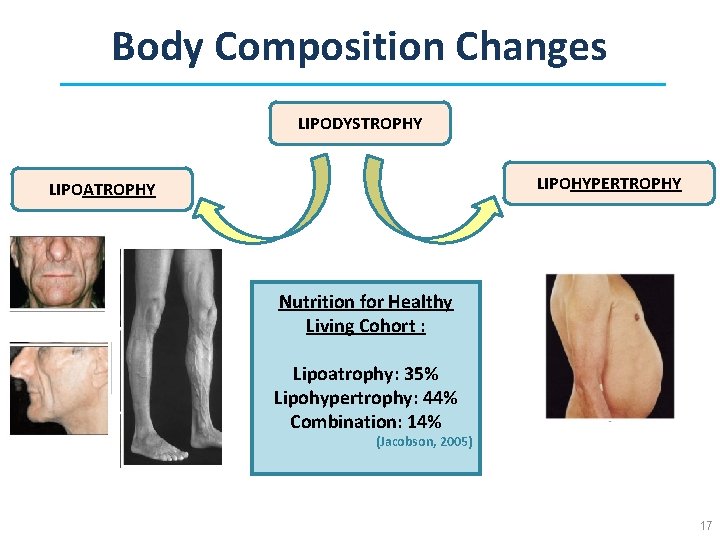 Body Composition Changes

LIPODYSTROPHY

LIPOATROPHY

LIPOHYPERTROPHY

Nutrition for Healthy Living Cohort :

Lipoatrophy: 35%
Lipohypertrophy: 44%
Combination: 14%
(Jacobson, 2005)

17